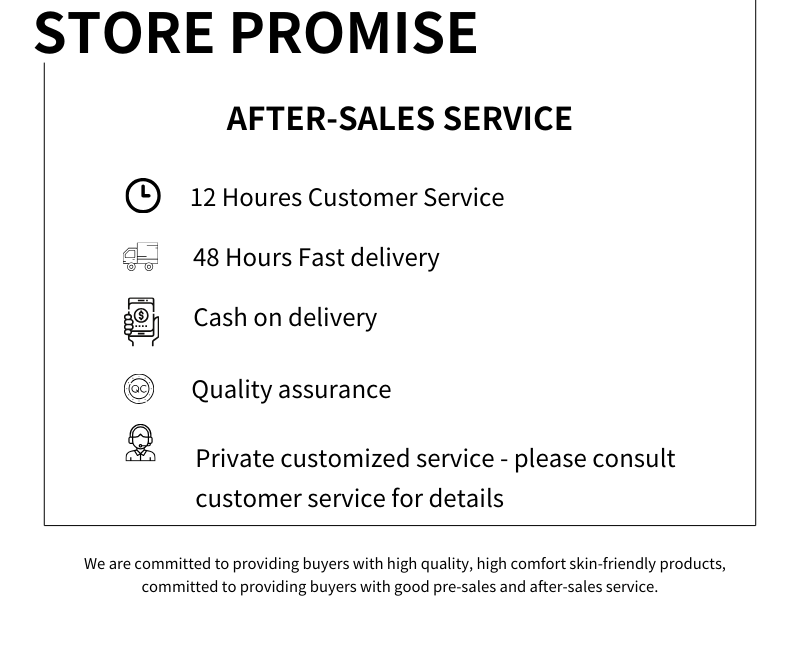 STORE PROMISE

AFTER-SALES SERVICE

12 Houres Customer Service

48 Hours Fast delivery

Cash on delivery

QC

Quality assurance

Private customized service - please consult customer service for details

We are committed to providing buyers with high quality, high comfort skin-friendly products, committed to providing buyers with good pre-sales and after-sales service.